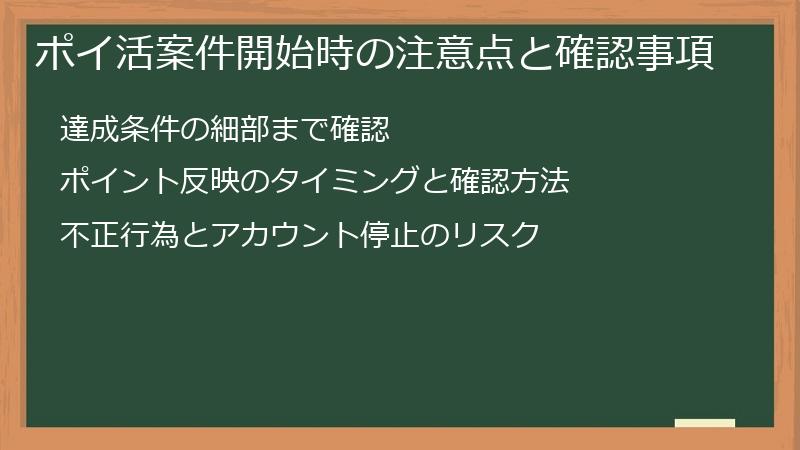 ポイ活案件開始時の注意点と確認事項

達成条件の細部まで確認

ポイント反映のタイミングと確認方法

不正行為とアカウント停止のリスク